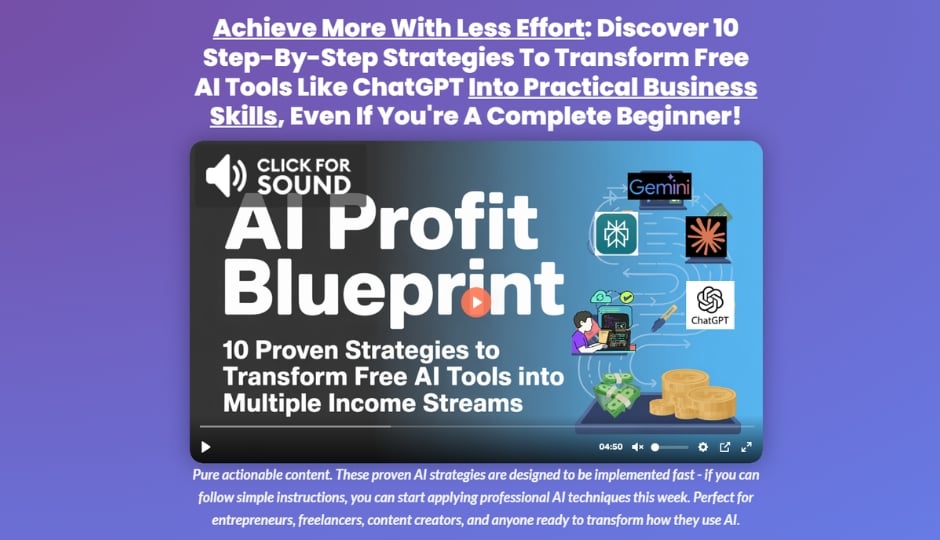 Achieve More With Less Effort: Discover 10 Step-By-Step Strategies To Transform Free AI Tools Like ChatGPT Into Practical Business Skills, Even If You're A Complete Beginner!

CLICK FOR SOUND

AI Profit Blueprint

10 Proven Strategies to Transform Free AI Tools into Multiple Income Streams

Gemini

ChatGPT

04:50

Pure actionable content. These proven AI strategies are designed to be implemented fast - if you can follow simple instructions, you can start applying professional AI techniques this week. Perfect for entrepreneurs, freelancers, content creators, and anyone ready to transform how they use AI.